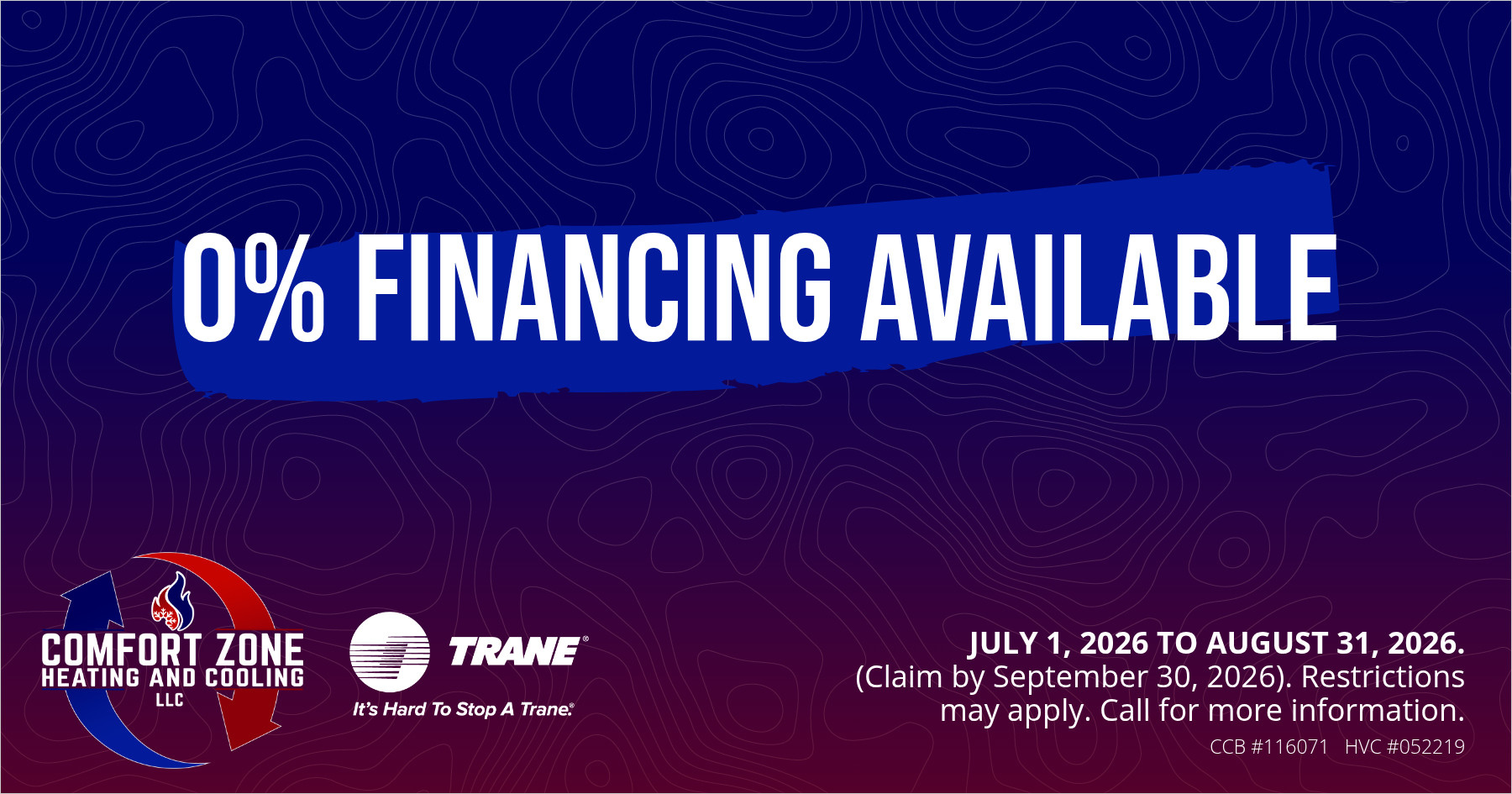 0% FINANCING AVAILABLE

COMFORT ZONE
HEATING AND COOLING
LLC

TRANE®
It's Hard To Stop A Trane.®

JULY 1, 2026 TO AUGUST 31, 2026.
(Claim by September 30, 2026). Restrictions may apply. Call for more information.

CCB #116071 HVC #052219